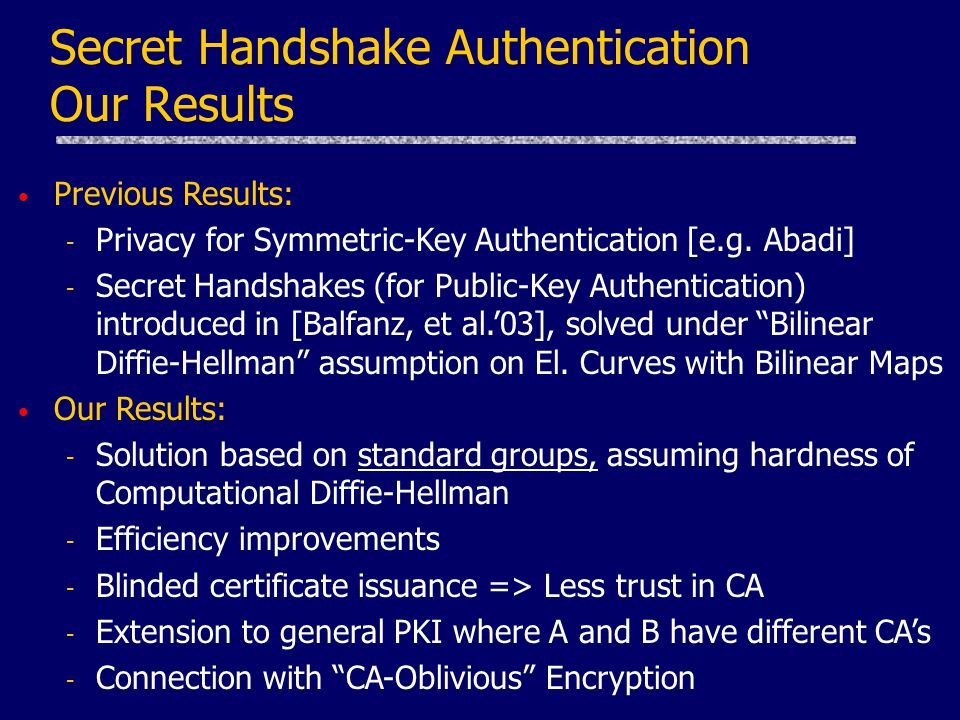 Secret Handshake Authentication
Our Results

• Previous Results:
- Privacy for Symmetric-Key Authentication [e.g. Abadi]
- Secret Handshakes (for Public-Key Authentication) introduced in [Balfanz, et al.'03], solved under "Bilinear Diffie-Hellman" assumption on El. Curves with Bilinear Maps

• Our Results:
- Solution based on standard groups, assuming hardness of Computational Diffie-Hellman
- Efficiency improvements
- Blinded certificate issuance => Less trust in CA
- Extension to general PKI where A and B have different CA's
- Connection with "CA-Oblivious" Encryption